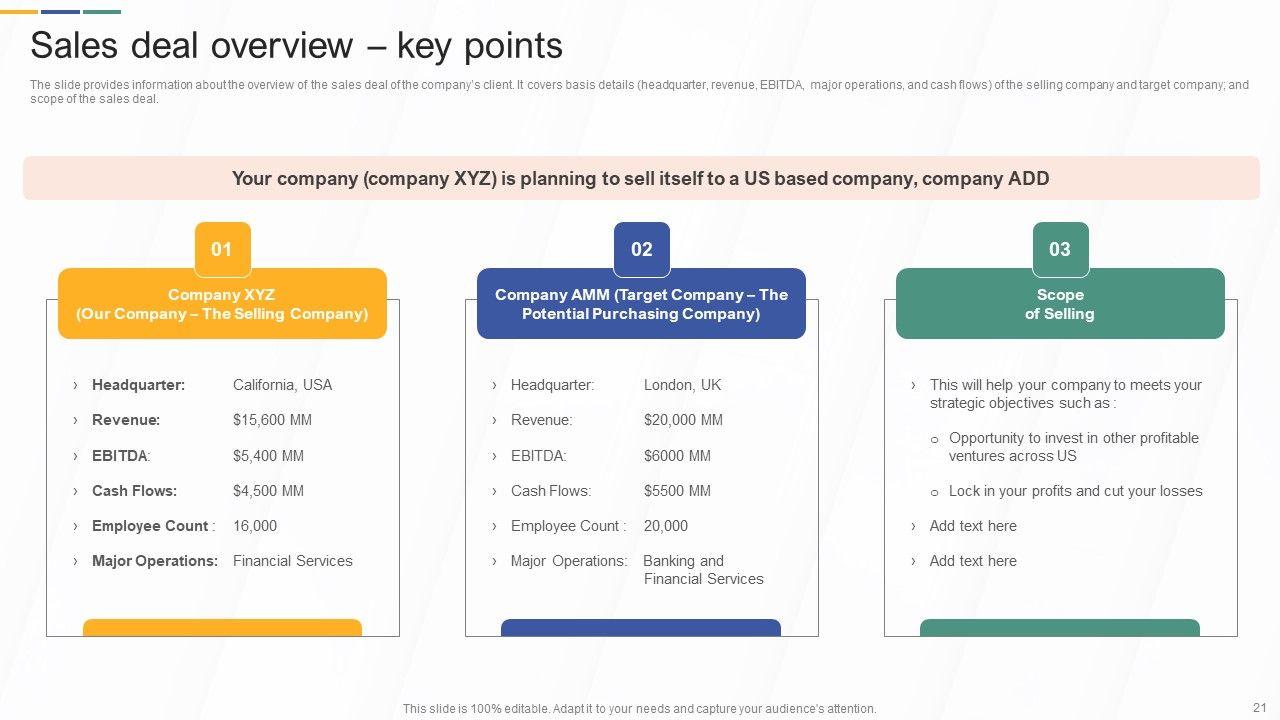 Sales deal overview – key points

The slide provides information about the overview of the sales deal of the company's client. It covers basis details (headquarter, revenue, EBITDA, major operations, and cash flows) of the selling company and target company; and scope of the sales deal.

Your company (company XYZ) is planning to sell itself to a US based company, company ADD

01

Company XYZ (Our Company – The Selling Company)

› Headquarter: California, USA
› Revenue: $15,600 MM
› EBITDA: $5,400 MM
› Cash Flows: $4,500 MM
› Employee Count : 16,000
› Major Operations: Financial Services

02

Company AMM (Target Company – The Potential Purchasing Company)

› Headquarter: London, UK
› Revenue: $20,000 MM
› EBITDA: $6000 MM
› Cash Flows: $5500 MM
› Employee Count : 20,000
› Major Operations: Banking and Financial Services

03

Scope of Selling

› This will help your company to meets your strategic objectives such as :
o Opportunity to invest in other profitable ventures across US
o Lock in your profits and cut your losses
› Add text here
› Add text here

This slide is 100% editable. Adapt it to your needs and capture your audience's attention.

21